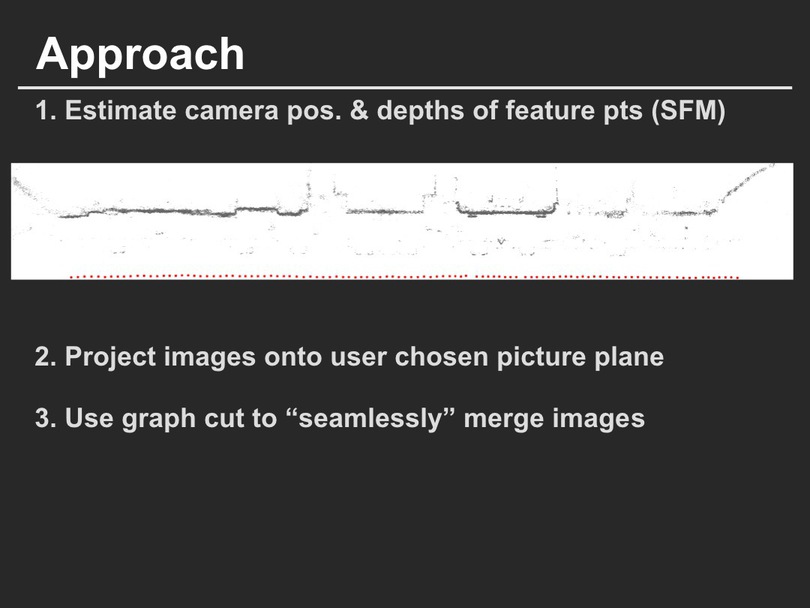 Approach

1. Estimate camera pos. & depths of feature pts (SFM)

2. Project images onto user chosen picture plane

3. Use graph cut to “seamlessly” merge images